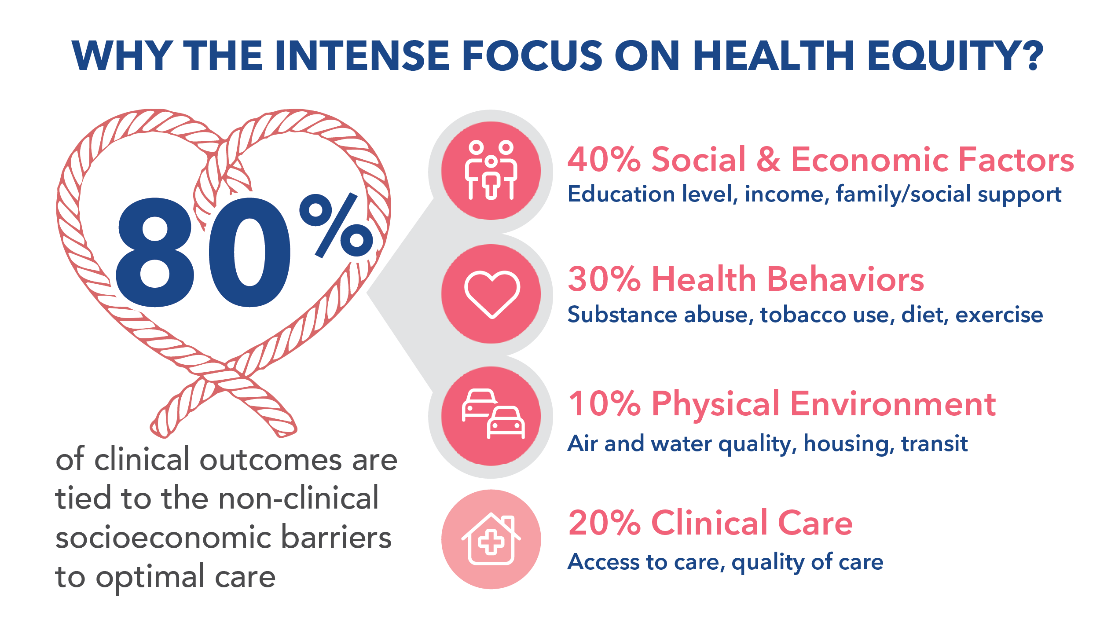 WHY THE INTENSE FOCUS ON HEALTH EQUITY?

80%

of clinical outcomes are tied to the non-clinical socioeconomic barriers to optimal care

40% Social & Economic Factors
Education level, income, family/social support

30% Health Behaviors
Substance abuse, tobacco use, diet, exercise

10% Physical Environment
Air and water quality, housing, transit

20% Clinical Care
Access to care, quality of care